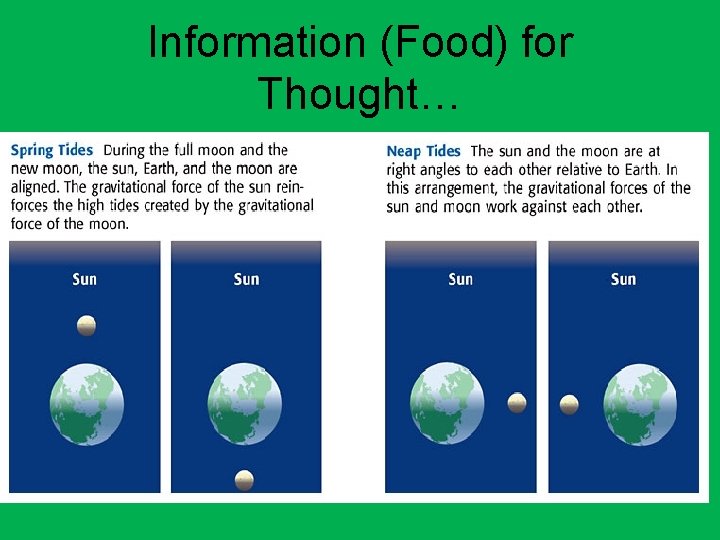 Information (Food) for Thought…

Spring Tides During the full moon and the new moon, the sun, Earth, and the moon are aligned. The gravitational force of the sun reinforces the high tides created by the gravitational force of the moon.

Sun

Sun

Neap Tides The sun and the moon are at right angles to each other relative to Earth. In this arrangement, the gravitational forces of the sun and moon work against each other.

Sun

Sun